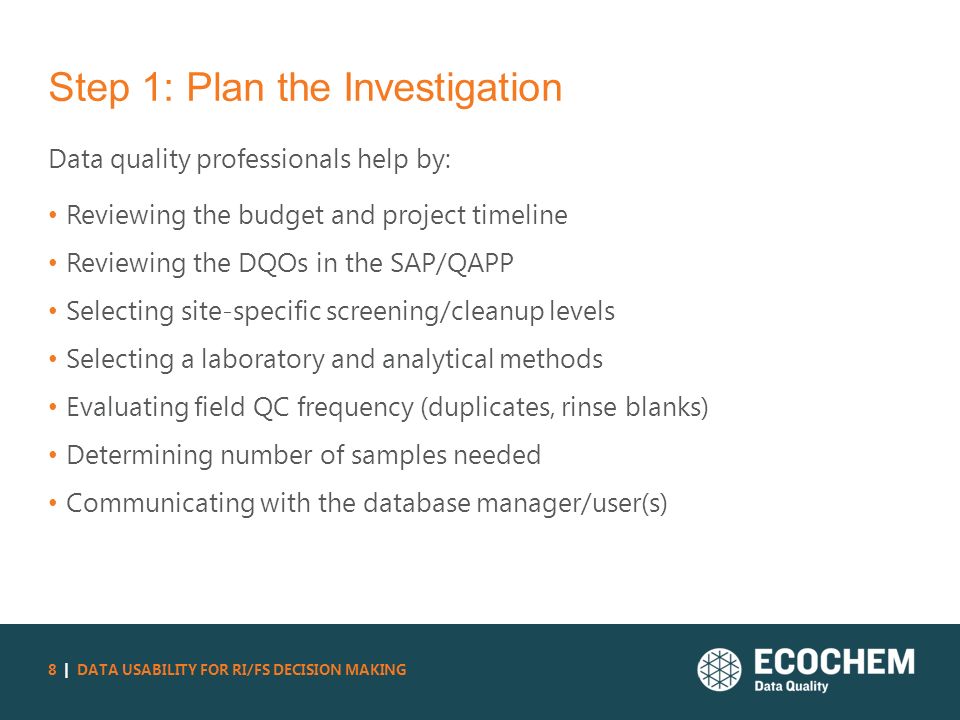 Step 1: Plan the Investigation

Data quality professionals help by:

• Reviewing the budget and project timeline
• Reviewing the DQOs in the SAP/QAPP
• Selecting site-specific screening/cleanup levels
• Selecting a laboratory and analytical methods
• Evaluating field QC frequency (duplicates, rinse blanks)
• Determining number of samples needed
• Communicating with the database manager/user(s)

8 | DATA USABILITY FOR RI/FS DECISION MAKING

ECOCHEM
Data Quality